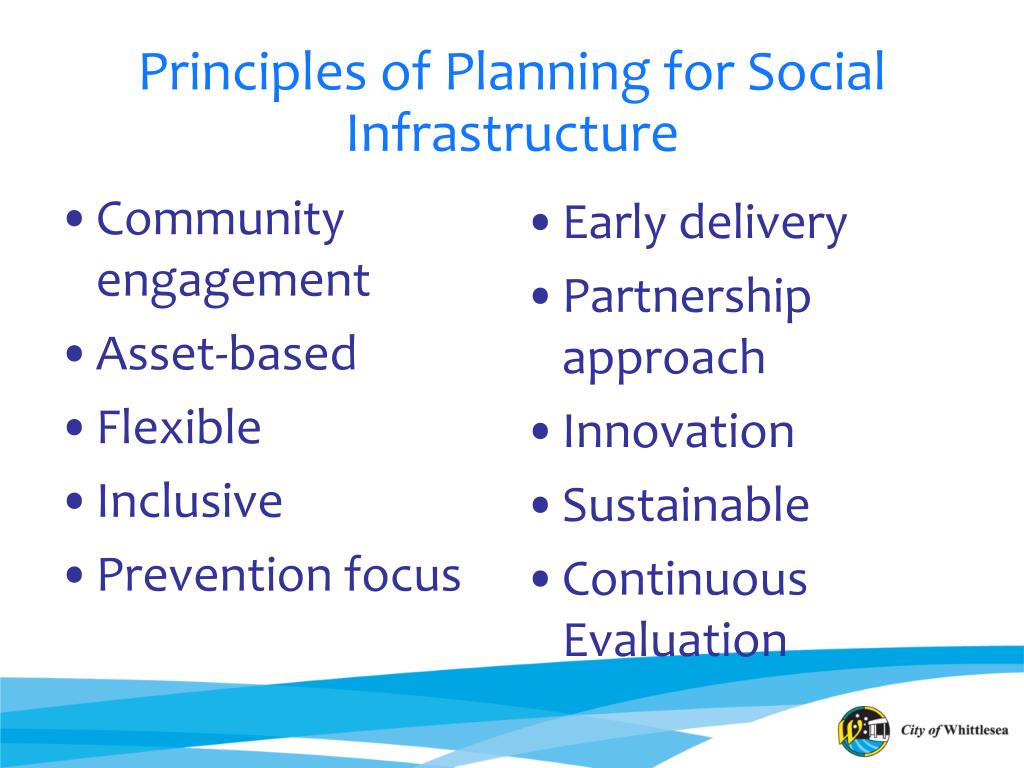 Principles of Planning for Social Infrastructure

• Community engagement
• Asset-based
• Flexible
• Inclusive
• Prevention focus

• Early delivery
• Partnership approach
• Innovation
• Sustainable
• Continuous Evaluation

City of Whittlesea